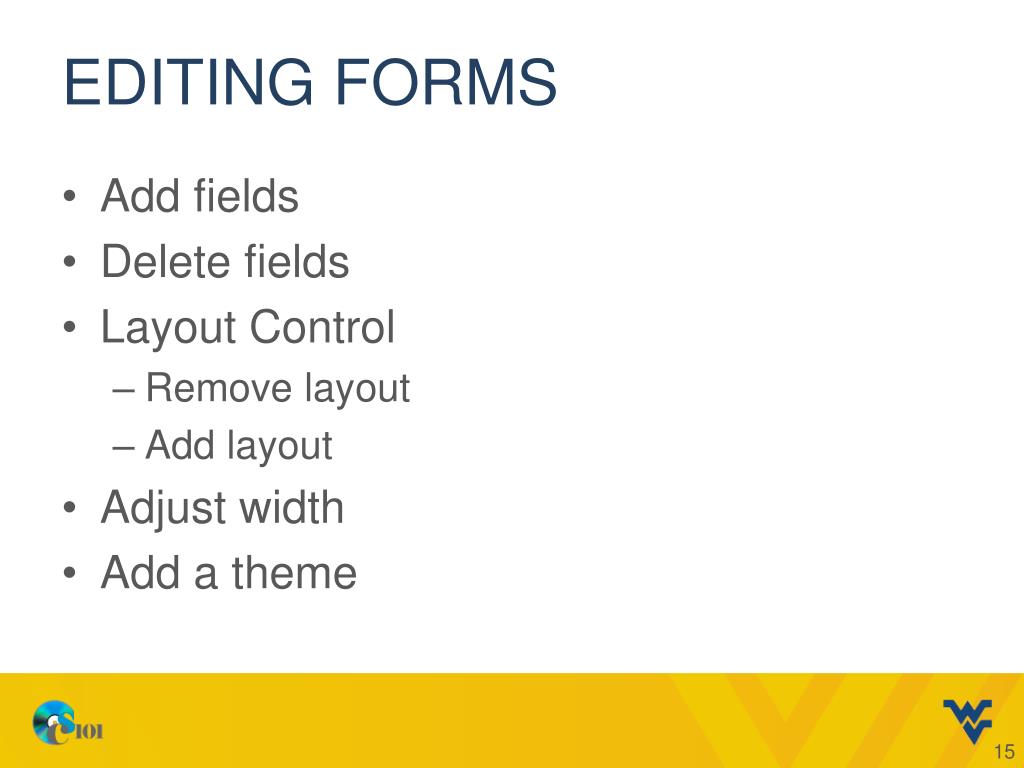 EDITING FORMS

• Add fields
• Delete fields
• Layout Control
– Remove layout
– Add layout
• Adjust width
• Add a theme

CS101

15